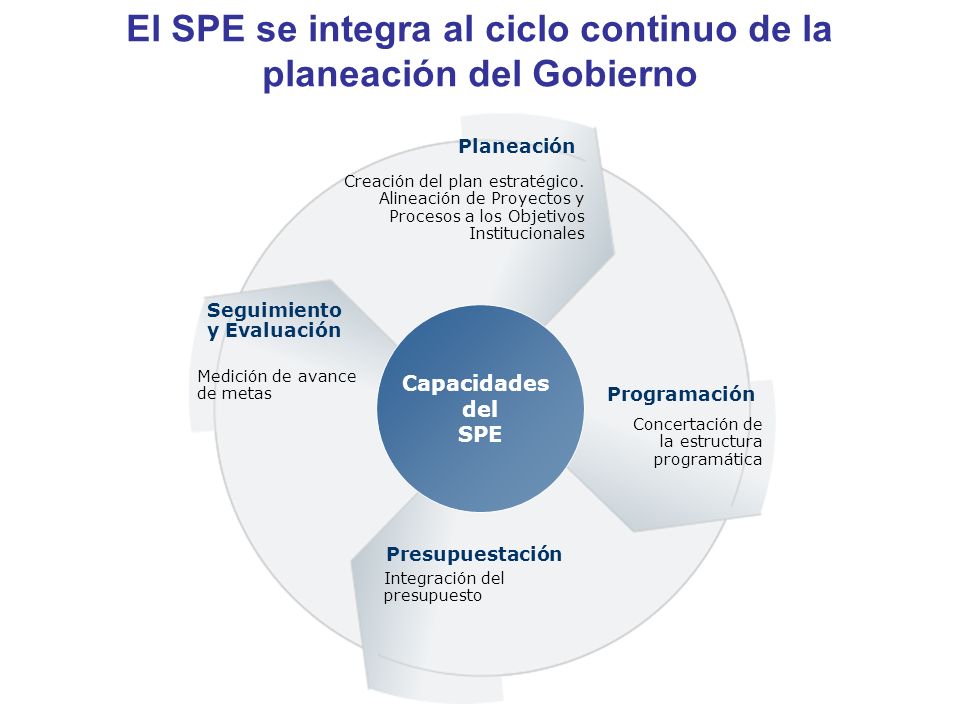 El SPE se integra al ciclo continuo de la planeación del Gobierno

Planeación

Creación del plan estratégico. Alineación de Proyectos y Procesos a los Objetivos Institucionales

Seguimiento y Evaluación

Medición de avance de metas

Capacidades del SPE

Programación

Concertación de la estructura programática

Presupuestación

Integración del presupuesto